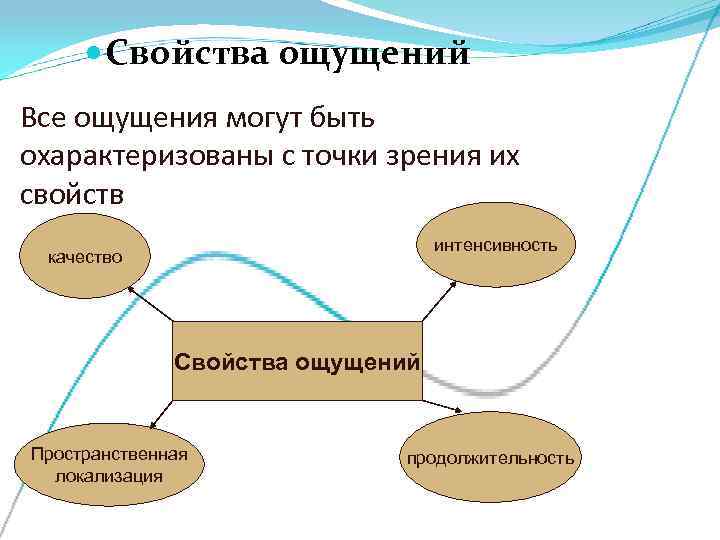 Свойства ощущений

Все ощущения могут быть охарактеризованы с точки зрения их свойств

качество

интенсивность

Свойства ощущений

Пространственная локализация

продолжительность